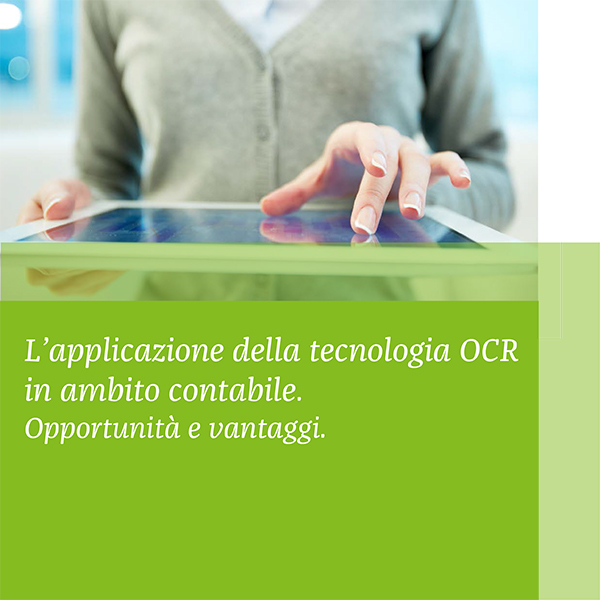 L’applicazione della tecnologia OCR in ambito contabile.
Opportunità e vantaggi.